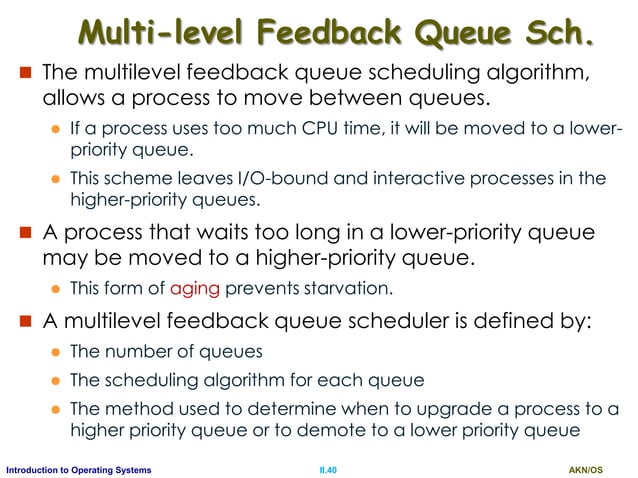 Multi-level Feedback Queue Sch.

The multilevel feedback queue scheduling algorithm, allows a process to move between queues.

If a process uses too much CPU time, it will be moved to a lower-priority queue.

This scheme leaves I/O-bound and interactive processes in the higher-priority queues.

A process that waits too long in a lower-priority queue may be moved to a higher-priority queue.

This form of aging prevents starvation.

A multilevel feedback queue scheduler is defined by:

The number of queues

The scheduling algorithm for each queue

The method used to determine when to upgrade a process to a higher priority queue or to demote to a lower priority queue

Introduction to Operating Systems
II.40
AKN/OS